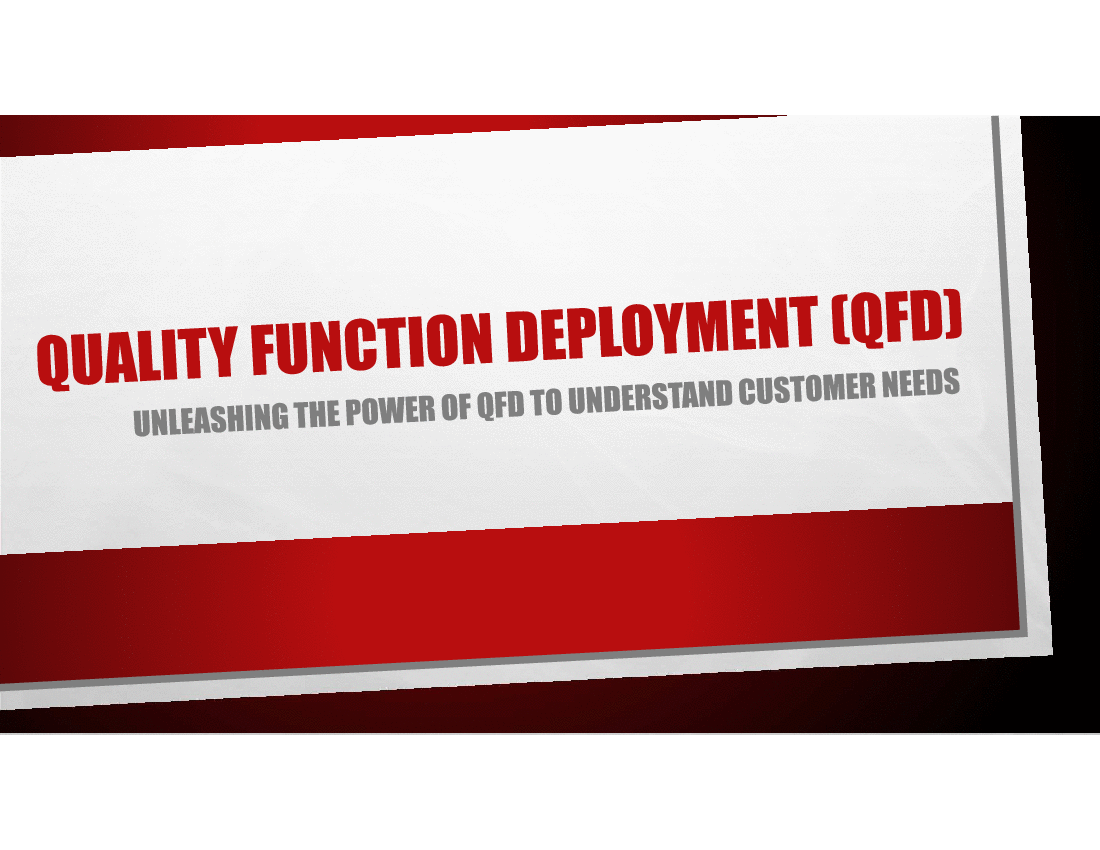 QUALITY FUNCTION DEPLOYMENT (QFD)

UNLEASHING THE POWER OF QFD TO UNDERSTAND CUSTOMER NEEDS